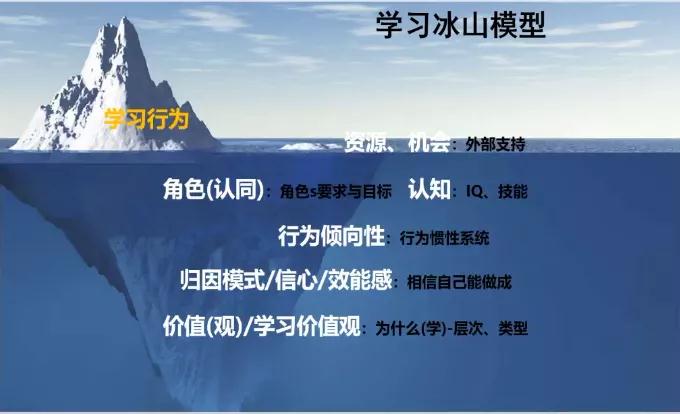 学习冰山模型

学习行为

资源、机会：外部支持

角色(认同)：角色s要求与目标　认知：IQ、技能

行为倾向性：行为惯性系统

归因模式/信心/效能感：相信自己能做成

价值(观)/学习价值观：为什么(学)-层次、类型